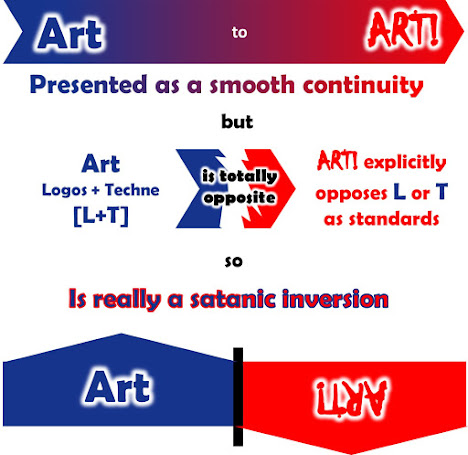 Art to ART!

Presented as a smooth continuity

but

Art
Logos + Techne
[L+T]

is totally opposite

ART! explicitly opposes L or T as standards

so

Is really a satanic inversion

Art

ART!